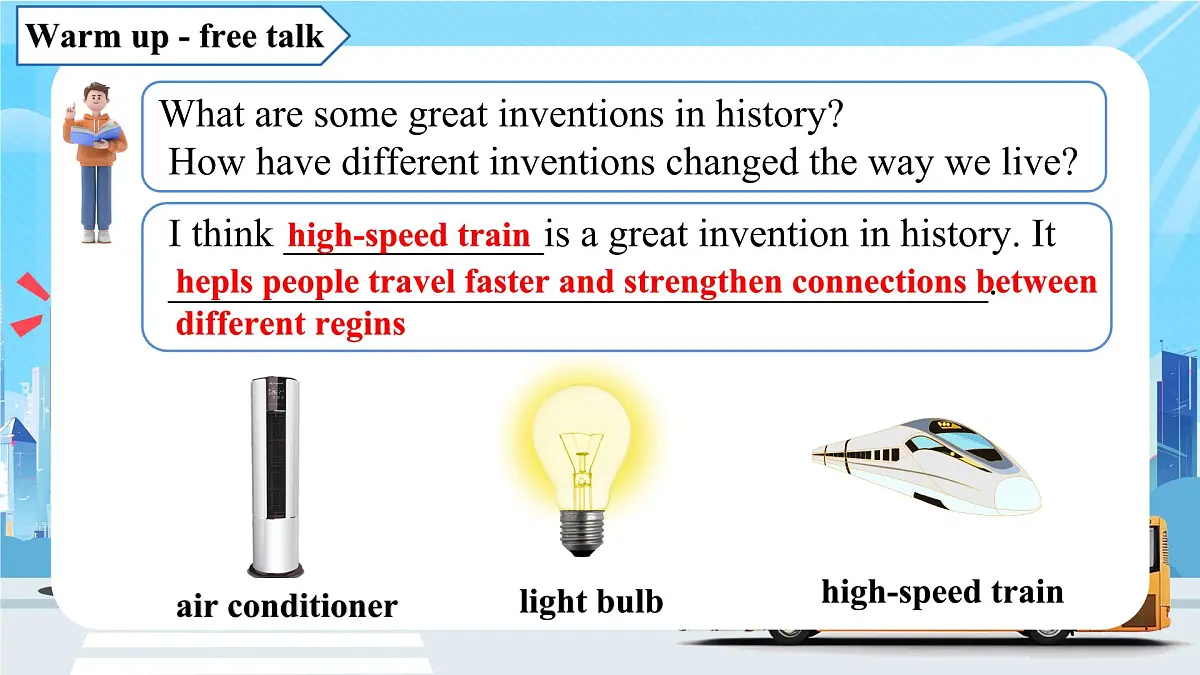 Warm up - free talk

What are some great inventions in history?
How have different inventions changed the way we live?

I think high-speed train is a great invention in history. It hepls people travel faster and strengthen connections between different regins.

air conditioner

light bulb

high-speed train